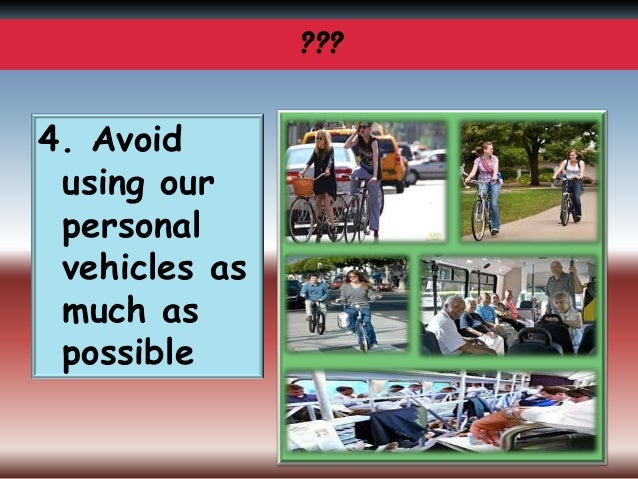 ???

4. Avoid using our personal vehicles as much as possible